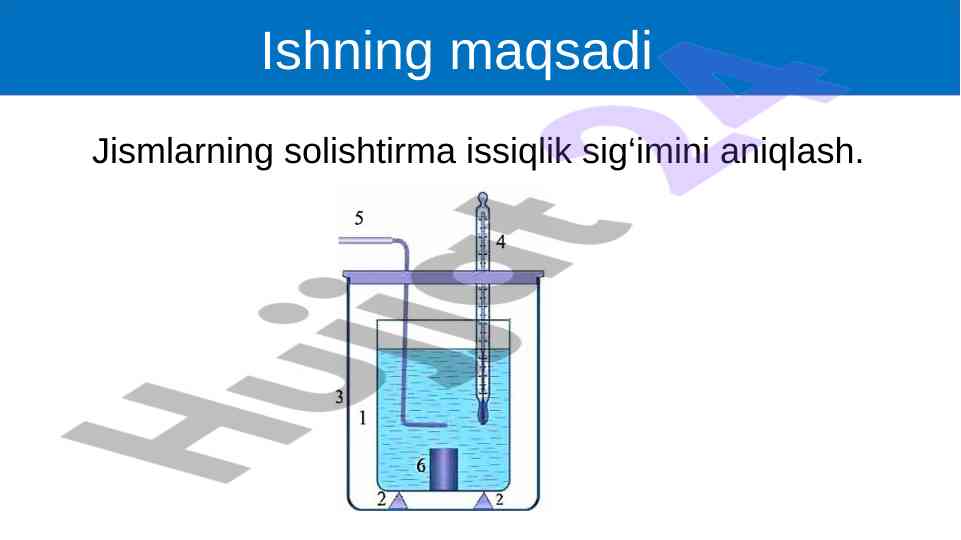 Ishning maqsadi

Jismlarning solishtirma issiqlik sig‘imini aniqlash.

5
4
3
1
6
2
2

Hujjat 24